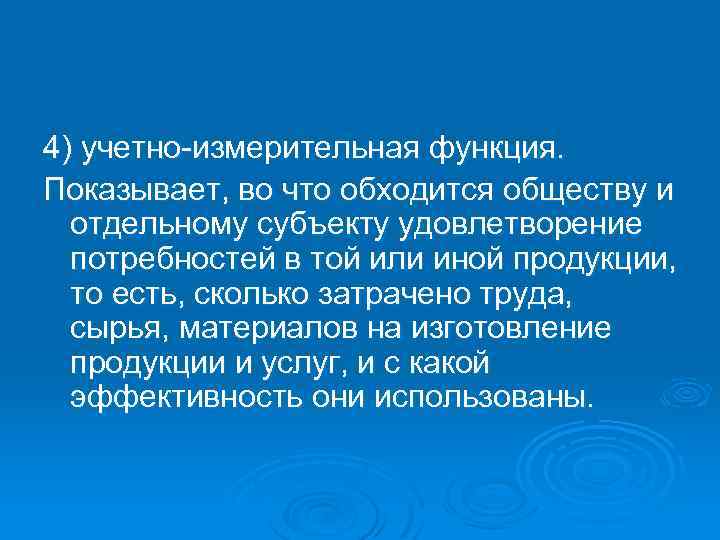 4) учетно-измерительная функция.

Показывает, во что обходится обществу и отдельному субъекту удовлетворение потребностей в той или иной продукции, то есть, сколько затрачено труда, сырья, материалов на изготовление продукции и услуг, и с какой эффективность они использованы.